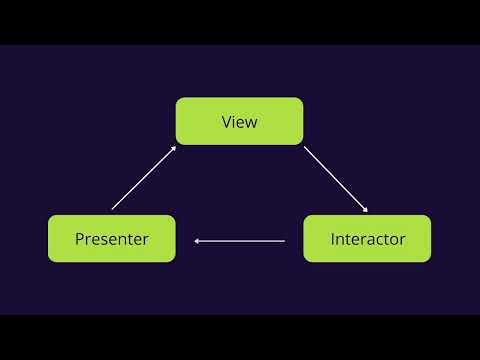 View

Presenter

Interactor